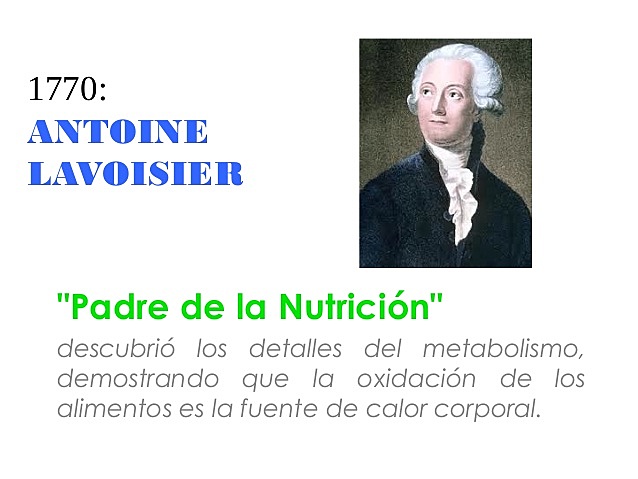 1770:
ANTOINE LAVOISIER

"Padre de la Nutrición"
descubrió los detalles del metabolismo, demostrando que la oxidación de los alimentos es la fuente de calor corporal.